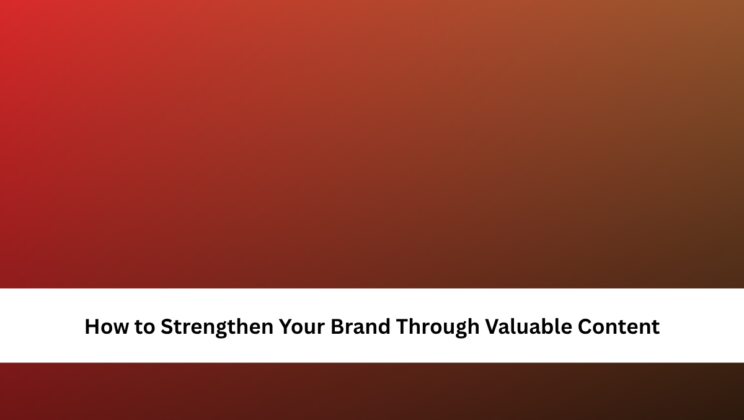 How to Strengthen Your Brand Through Valuable Content